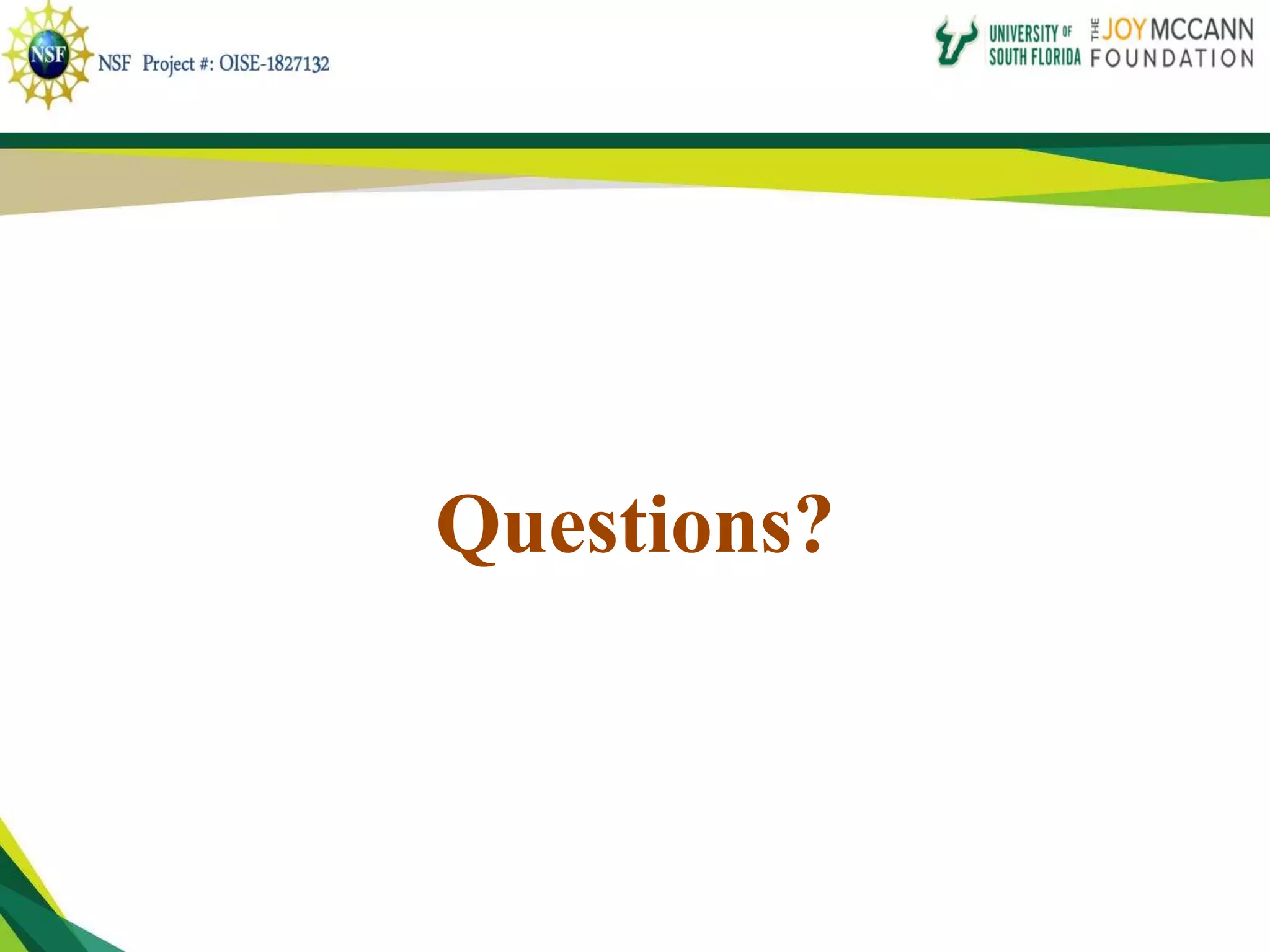 NSF

NSF Project #: OISE-1827132

UNIVERSITY OF SOUTH FLORIDA

THE JOY MCCANN FOUNDATION

Questions?